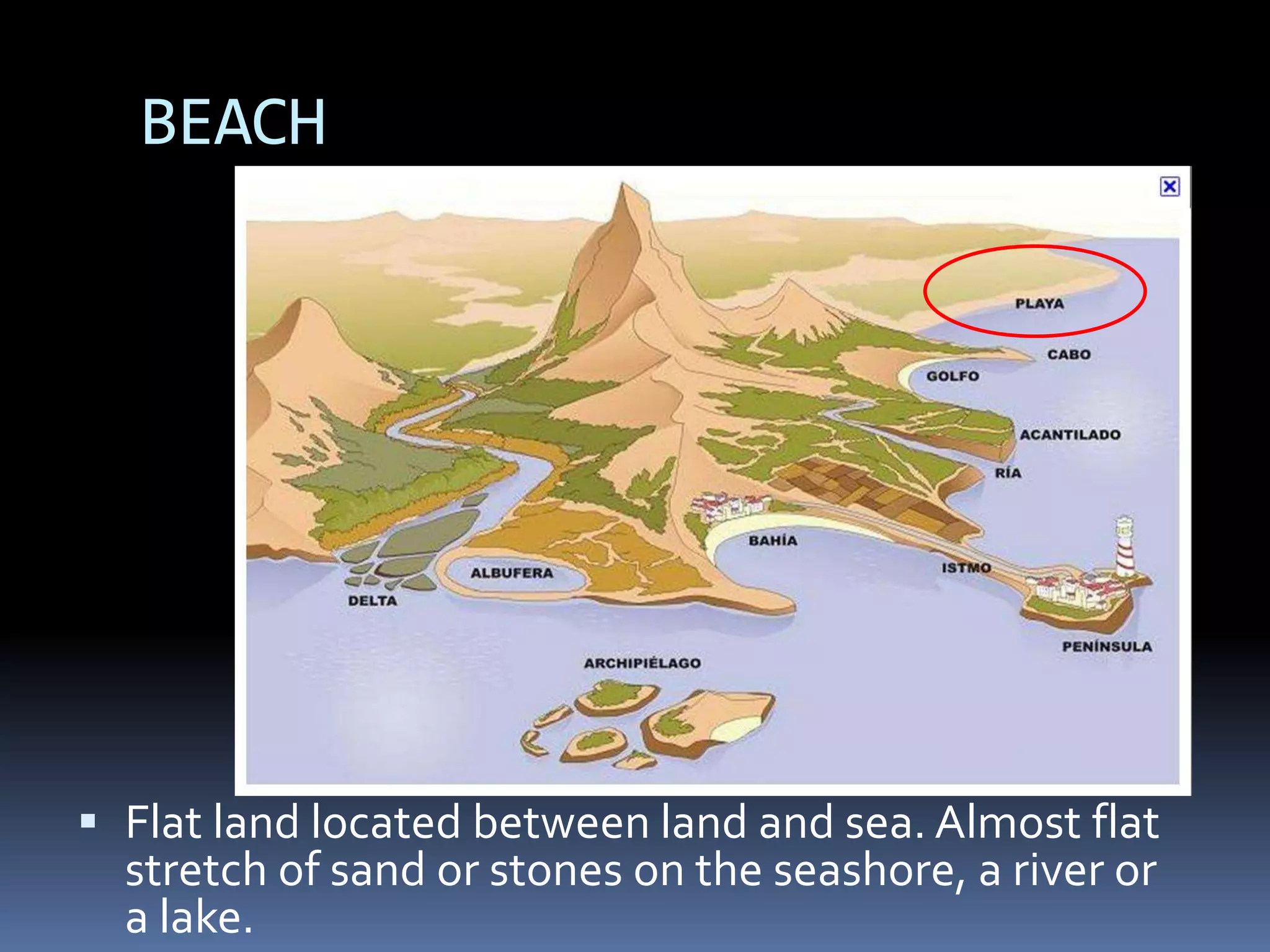 BEACH

PLAYA
CABO
GOLFO
ACANTILADO
RÍA
BAHÍA
ISTMO
ALBUFERA
DELTA
PENÍNSULA
ARCHIPIÉLAGO

▪ Flat land located between land and sea. Almost flat stretch of sand or stones on the seashore, a river or a lake.